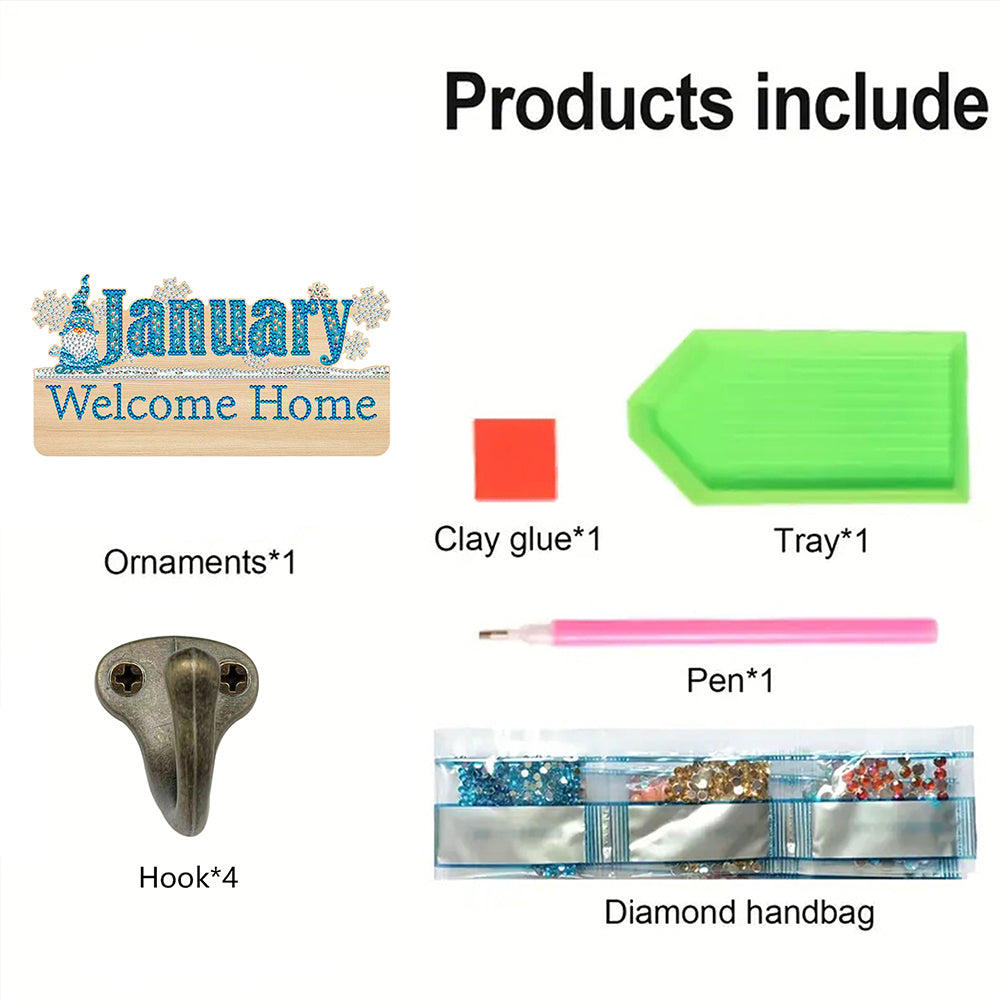 Products include

January
Welcome Home

Ornaments*1

Clay glue*1

Tray*1

Pen*1

Hook*4

Diamond handbag